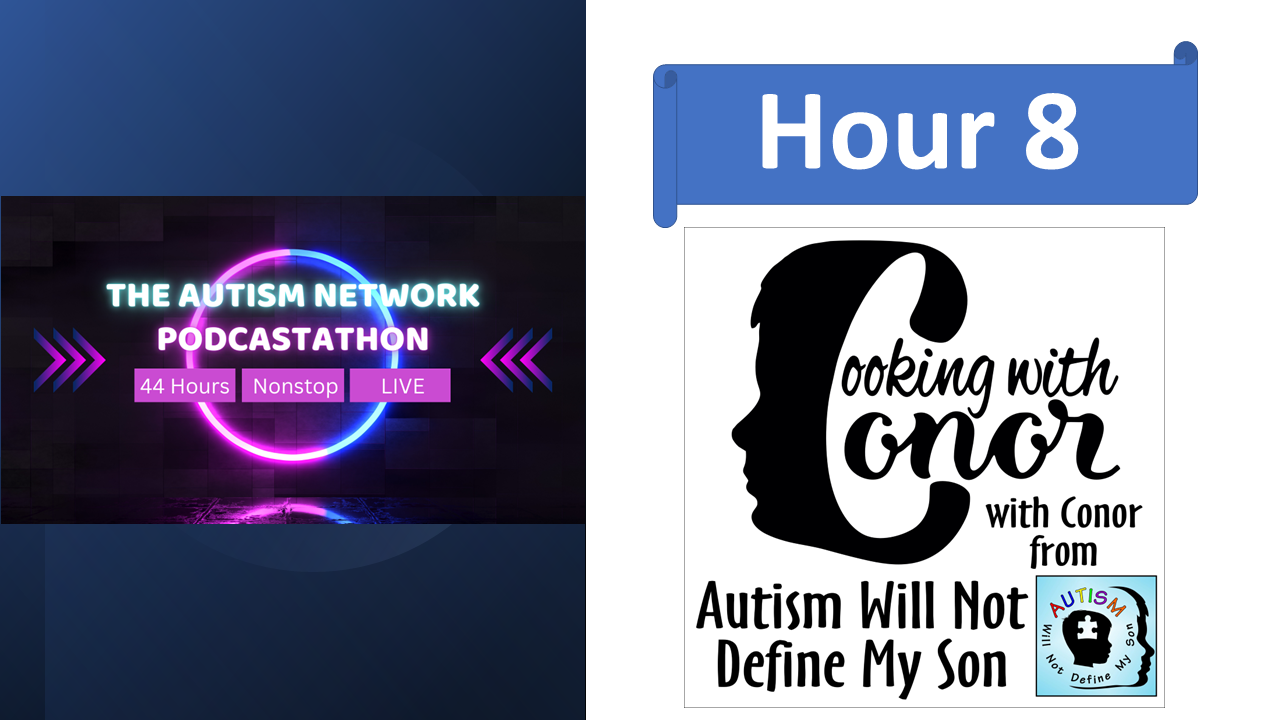 THE AUTISM NETWORK PODCASTATHON

44 Hours Nonstop LIVE

Hour 8

Cooking with Conor

with Conor from

Autism Will Not Define My Son

AUTISM Will Not Define My Son